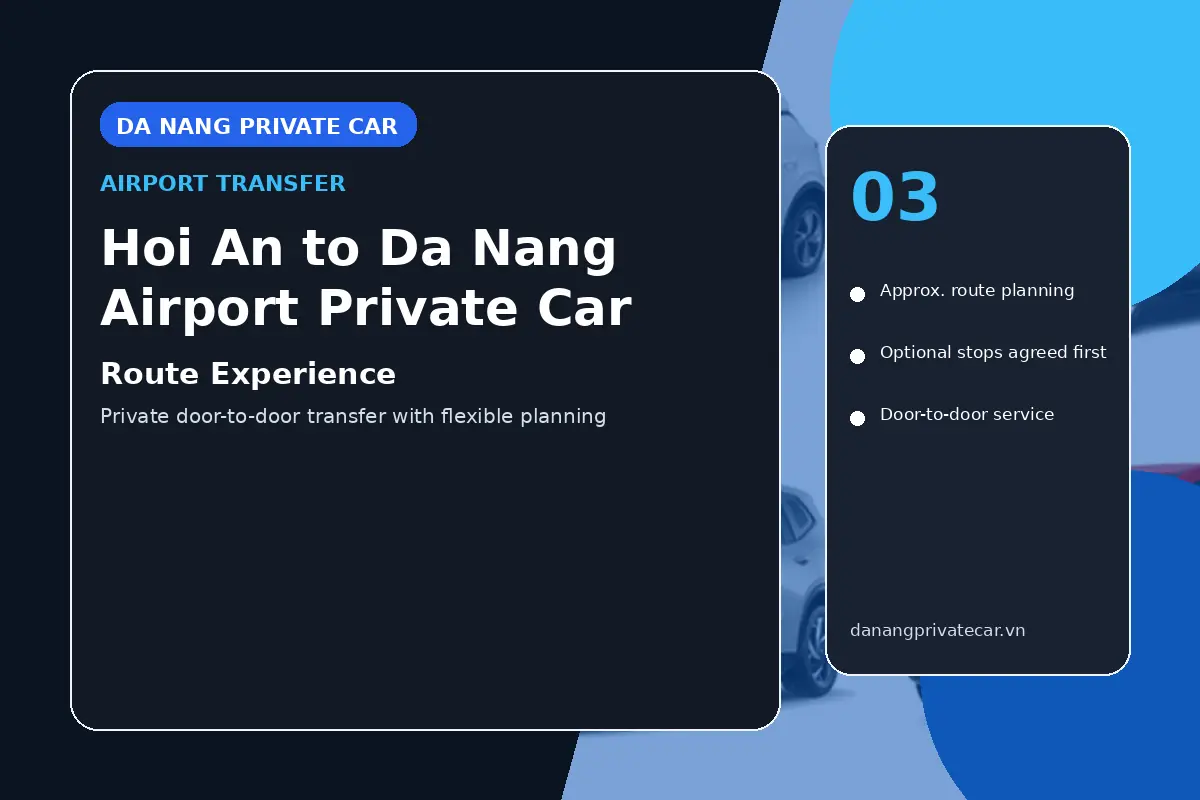 DA NANG PRIVATE CAR

AIRPORT TRANSFER

Hoi An to Da Nang Airport Private Car

Route Experience

Private door-to-door transfer with flexible planning

03

Approx. route planning

Optional stops agreed first

Door-to-door service

danangprivatecar.vn